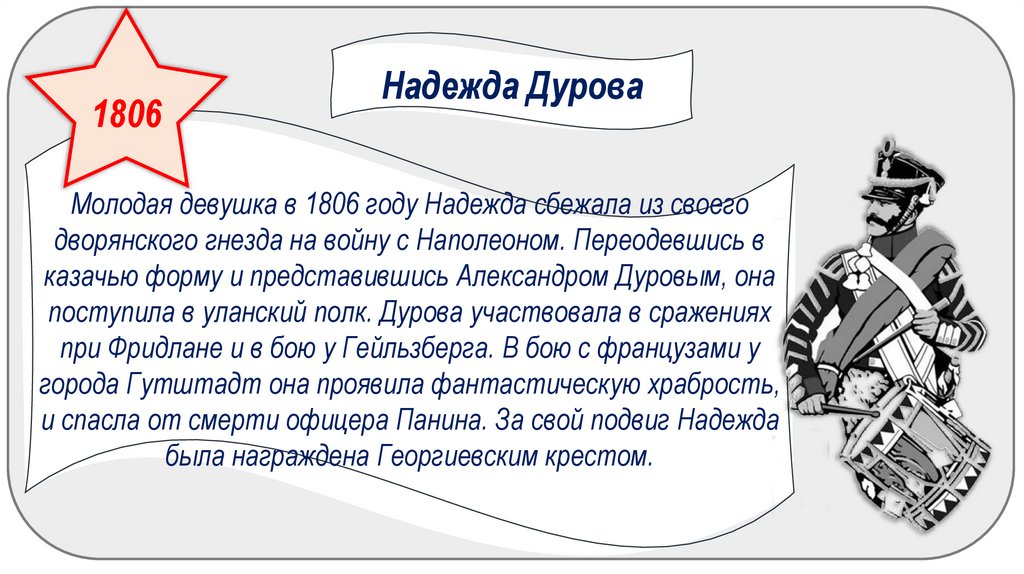 1806

Надежда Дурова

Молодая девушка в 1806 году Надежда сбежала из своего дворянского гнезда на войну с Наполеоном. Переодевшись в казачью форму и представившись Александром Дуровым, она поступила в уланский полк. Дурова участвовала в сражениях при Фридлане и в бою у Гейльзберга. В бою с французами у города Гутштадт она проявила фантастическую храбрость, и спасла от смерти офицера Панина. За свой подвиг Надежда была награждена Георгиевским крестом.